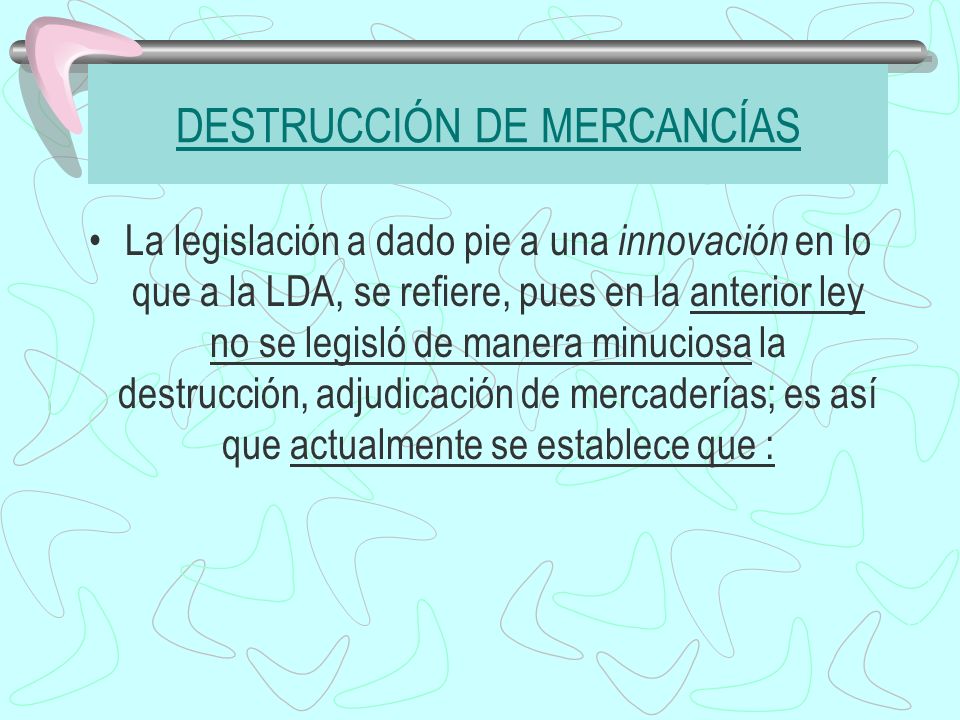 DESTRUCCIÓN DE MERCANCÍAS

• La legislación a dado pie a una innovación en lo que a la LDA, se refiere, pues en la anterior ley no se legisló de manera minuciosa la destrucción, adjudicación de mercaderías; es así que actualmente se establece que :